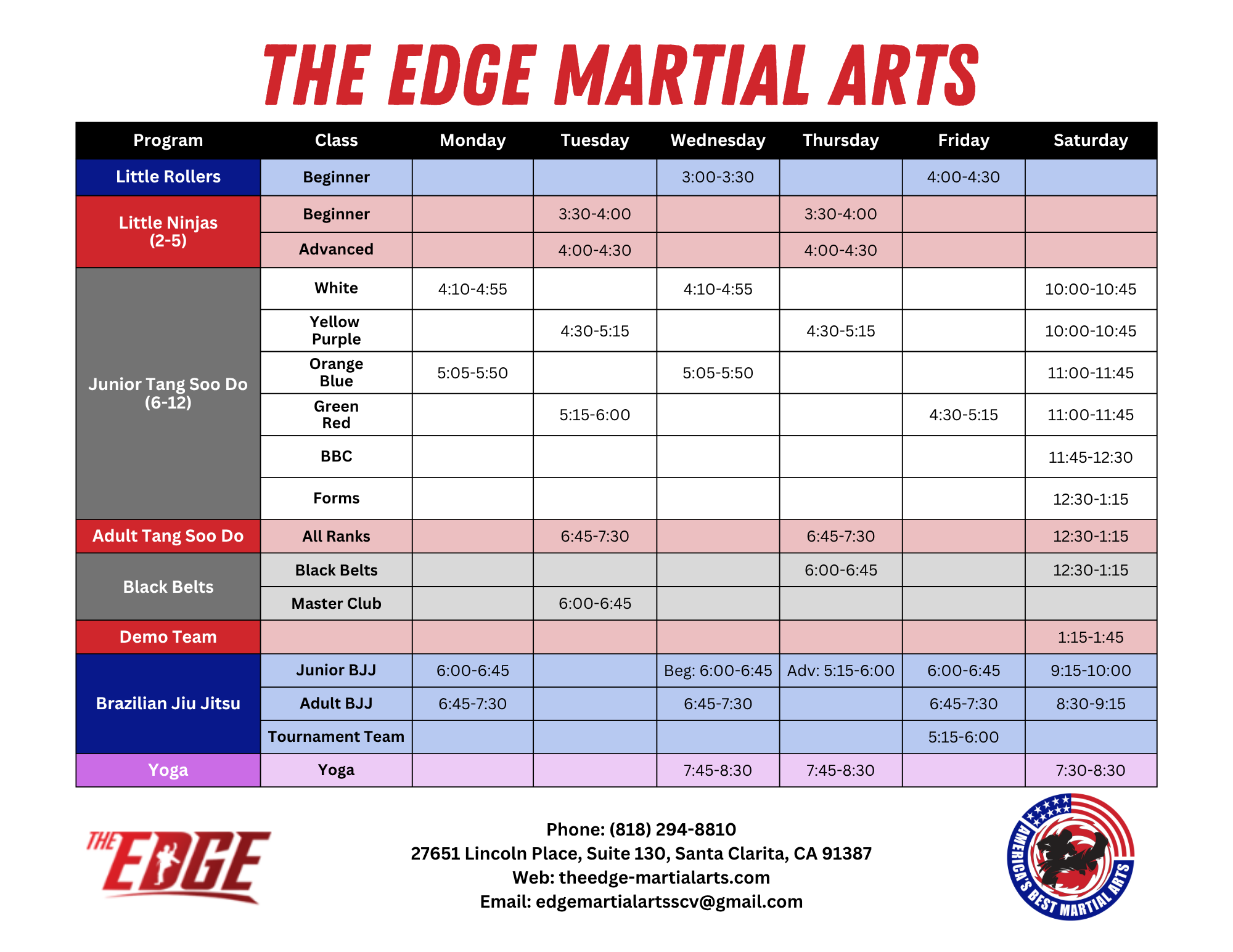 THE EDGE MARTIAL ARTS

| Program | Class | Monday | Tuesday | Wednesday | Thursday | Friday | Saturday |
|---|---|---|---|---|---|---|---|
| Little Rollers | Beginner | | | 3:00-3:30 | | 4:00-4:30 | |
| Little Ninjas (2-5) | Beginner | | 3:30-4:00 | | 3:30-4:00 | | |
| | Advanced | | 4:00-4:30 | | 4:00-4:30 | | |
| Junior Tang Soo Do (6-12) | White | 4:10-4:55 | | 4:10-4:55 | | | 10:00-10:45 |
| | Yellow Purple | | 4:30-5:15 | | 4:30-5:15 | | 10:00-10:45 |
| | Orange Blue | 5:05-5:50 | | 5:05-5:50 | | | 11:00-11:45 |
| | Green Red | | 5:15-6:00 | | | 4:30-5:15 | 11:00-11:45 |
| | BBC | | | | | | 11:45-12:30 |
| | Forms | | | | | | 12:30-1:15 |
| Adult Tang Soo Do | All Ranks | | 6:45-7:30 | | 6:45-7:30 | | 12:30-1:15 |
| Black Belts | Black Belts | | | | 6:00-6:45 | | 12:30-1:15 |
| | Master Club | | 6:00-6:45 | | | | |
| Demo Team | | | | | | | 1:15-1:45 |
| Brazilian Jiu Jitsu | Junior BJJ | 6:00-6:45 | | Beg: 6:00-6:45 | Adv: 5:15-6:00 | 6:00-6:45 | 9:15-10:00 |
| | Adult BJJ | 6:45-7:30 | | 6:45-7:30 | | 6:45-7:30 | 8:30-9:15 |
| | Tournament Team | | | | | 5:15-6:00 | |
| Yoga | Yoga | | | 7:45-8:30 | 7:45-8:30 | | 7:30-8:30 |

THE EDGE

Phone: (818) 294-8810
27651 Lincoln Place, Suite 130, Santa Clarita, CA 91387
Web: theedge-martialarts.com
Email: edgemartialartsscv@gmail.com

AMERICA'S BEST MARTIAL ARTS